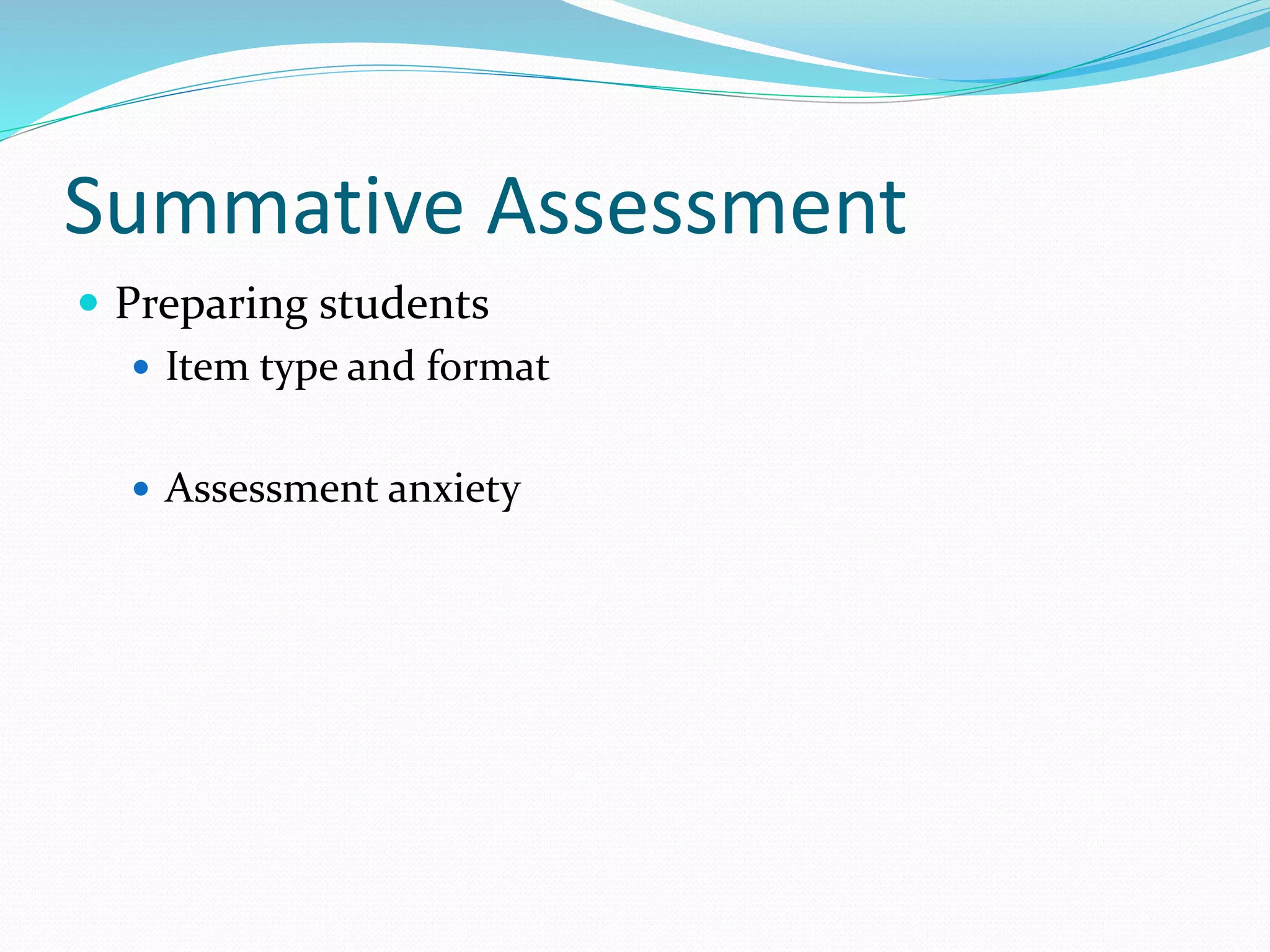 Summative Assessment

- Preparing students
  - Item type and format

  - Assessment anxiety